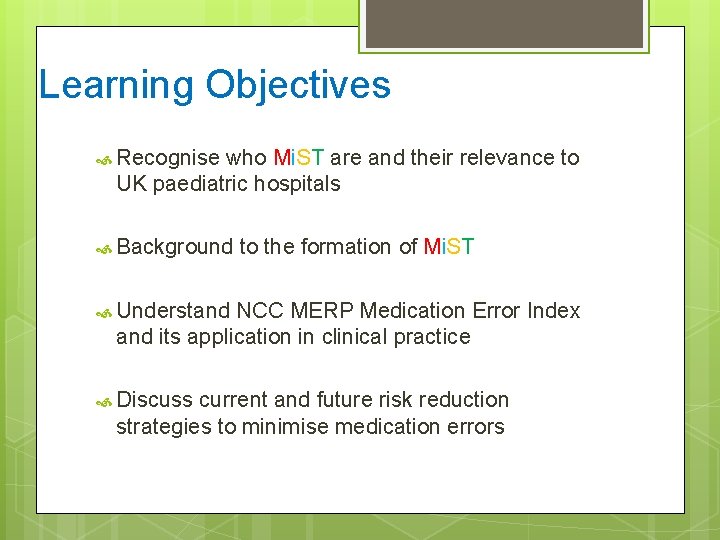 Learning Objectives

Recognise who MiST are and their relevance to UK paediatric hospitals

Background to the formation of MiST

Understand NCC MERP Medication Error Index and its application in clinical practice

Discuss current and future risk reduction strategies to minimise medication errors